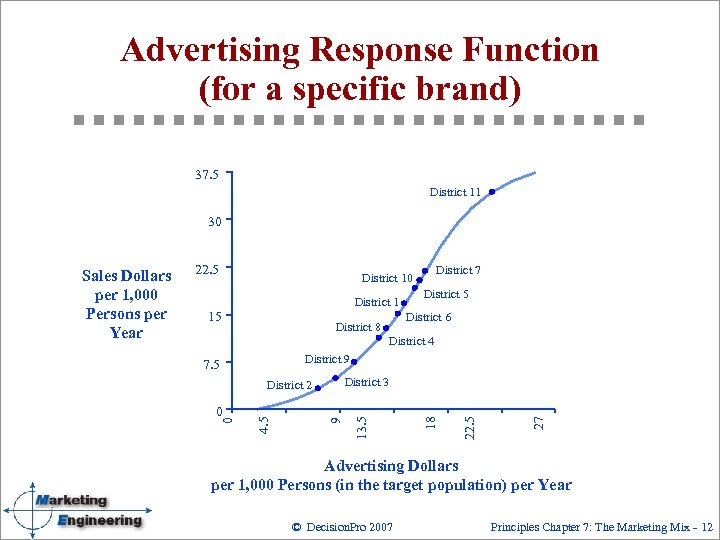 Advertising Response Function
(for a specific brand)

37.5
30
22.5
15
7.5
0

Sales Dollars per 1,000 Persons per Year

District 11
District 7
District 10
District 5
District 1
District 6
District 8
District 4
District 9
District 3
District 2

0
4.5
9
13.5
18
22.5
27

Advertising Dollars
per 1,000 Persons (in the target population) per Year

Marketing
Engineering

© DecisionPro 2007

Principles Chapter 7: The Marketing Mix - 12